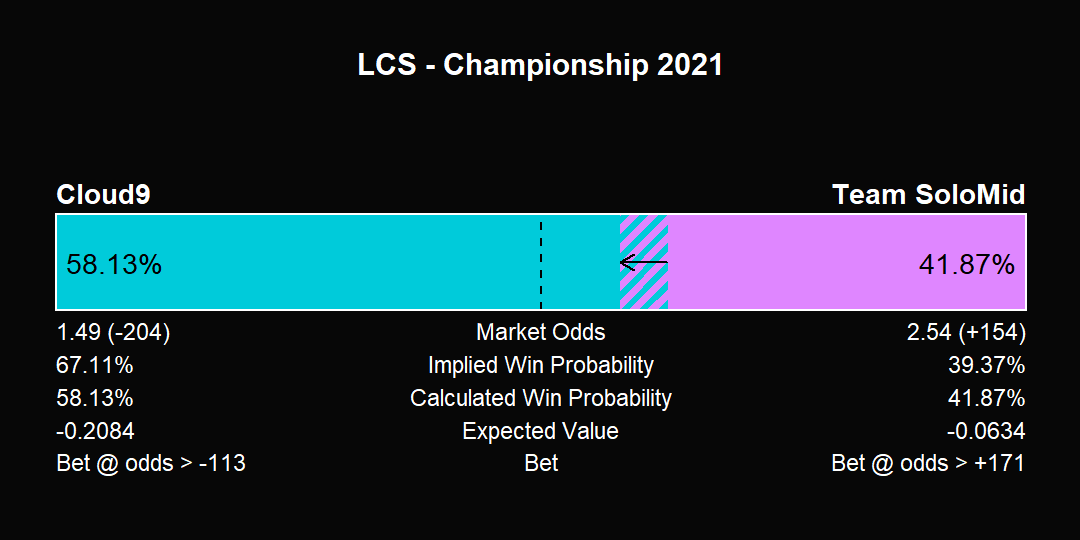 LCS - Championship 2021

Cloud9

Team SoloMid

58.13%

41.87%

| 1.49 (-204) | Market Odds | 2.54 (+154) |
|---|---|---|
| 67.11% | Implied Win Probability | 39.37% |
| 58.13% | Calculated Win Probability | 41.87% |
| -0.2084 | Expected Value | -0.0634 |
| Bet @ odds > -113 | Bet | Bet @ odds > +171 |